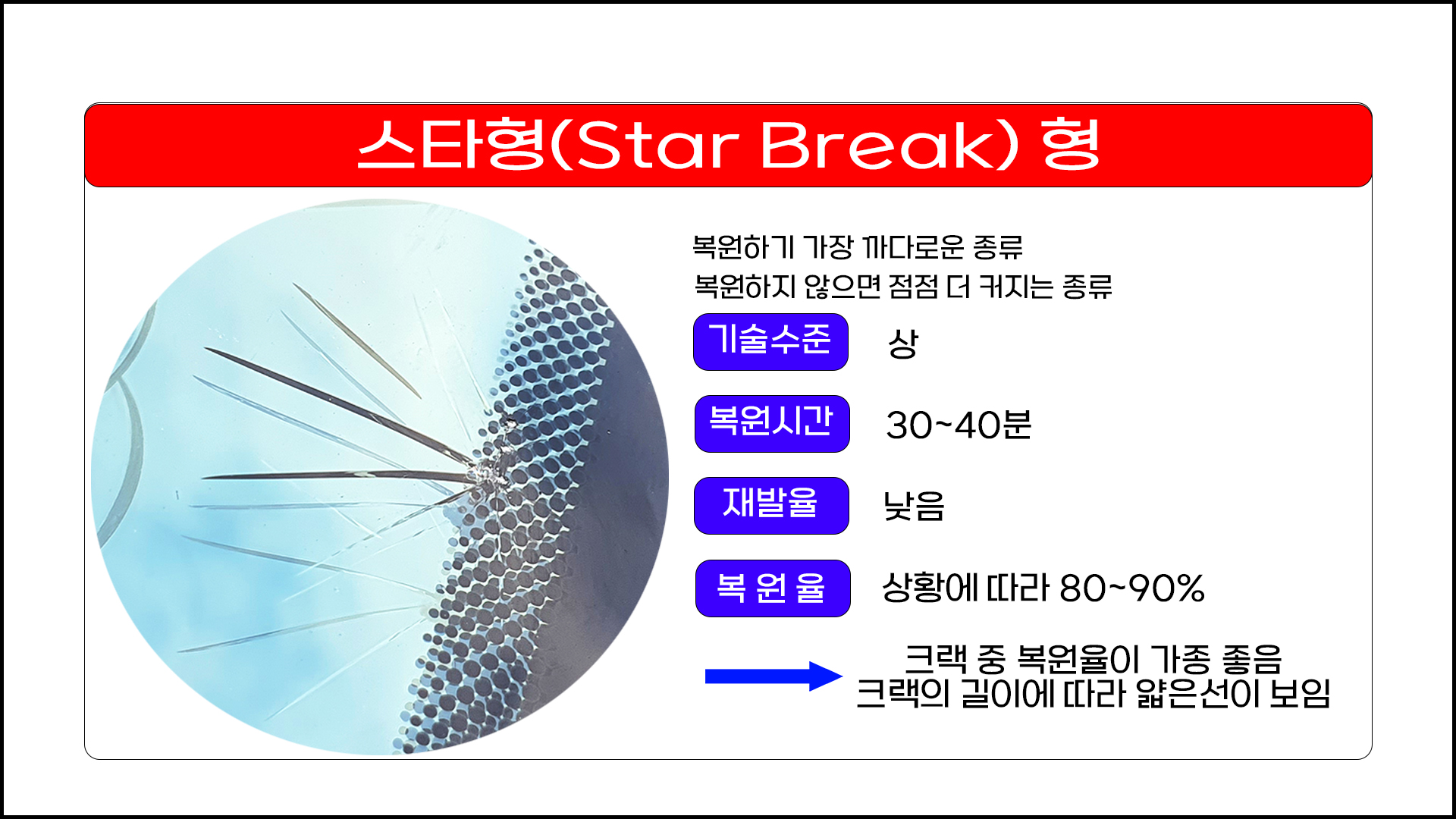 스타형(Star Break) 형

복원하기 가장 까다로운 종류
복원하지 않으면 점점 더 커지는 종류

기술수준 상

복원시간 30~40분

재발율 낮음

복 원 율 상황에 따라 80~90%

크랙 중 복원율이 가종 좋음
크랙의 길이에 따라 얇은선이 보임